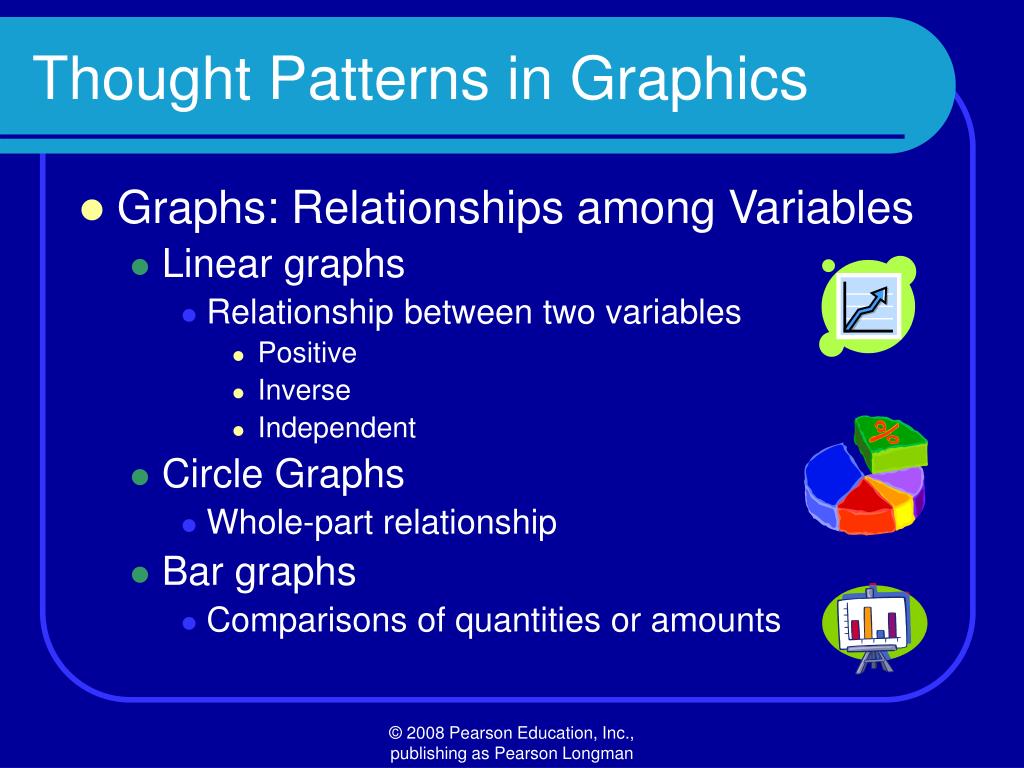 Thought Patterns in Graphics

- Graphs: Relationships among Variables
  - Linear graphs
    - Relationship between two variables
      - Positive
      - Inverse
      - Independent
  - Circle Graphs
    - Whole-part relationship
  - Bar graphs
    - Comparisons of quantities or amounts

%

© 2008 Pearson Education, Inc., publishing as Pearson Longman